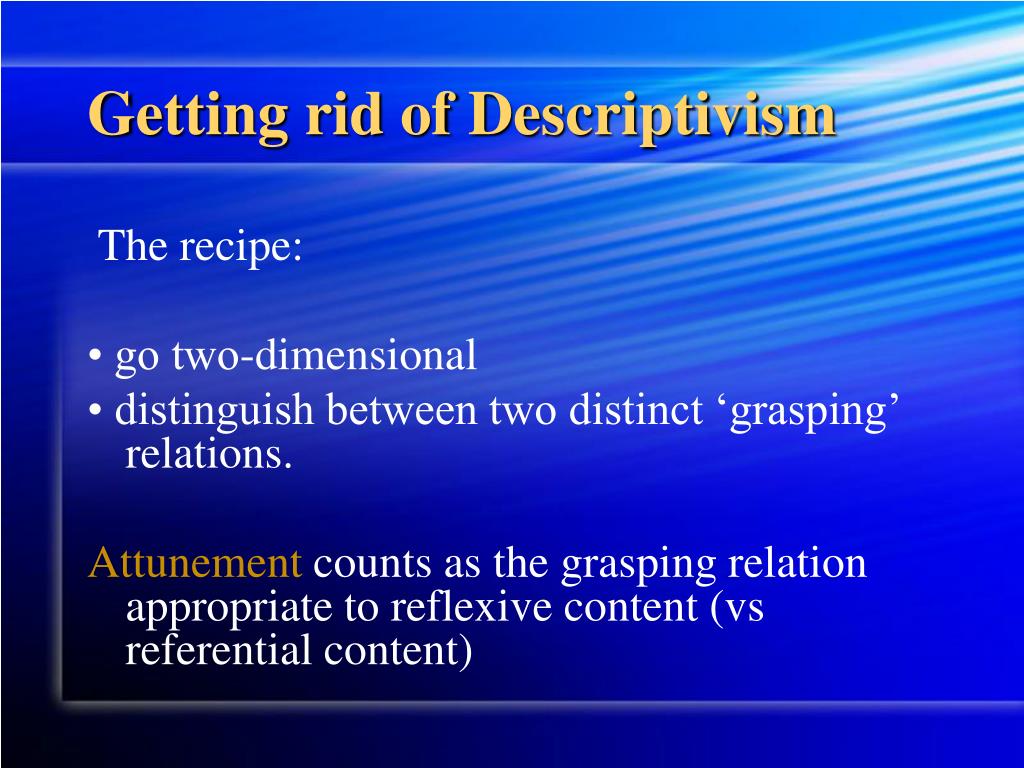 Getting rid of Descriptivism

The recipe:

• go two-dimensional
• distinguish between two distinct ‘grasping’ relations.

Attunement counts as the grasping relation appropriate to reflexive content (vs referential content)